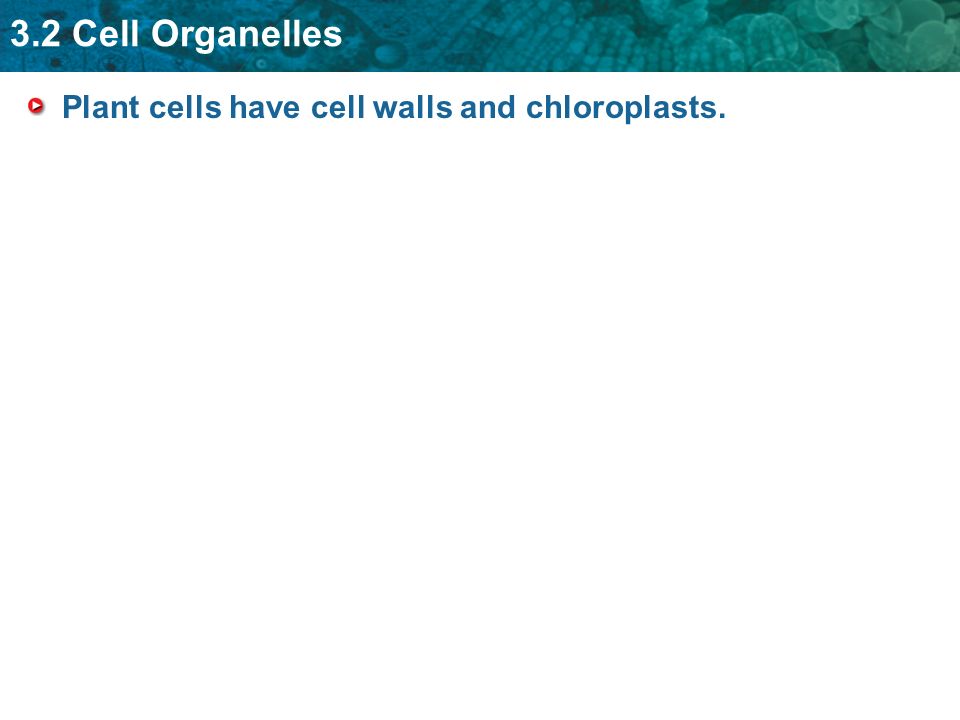 3.2 Cell Organelles

Plant cells have cell walls and chloroplasts.